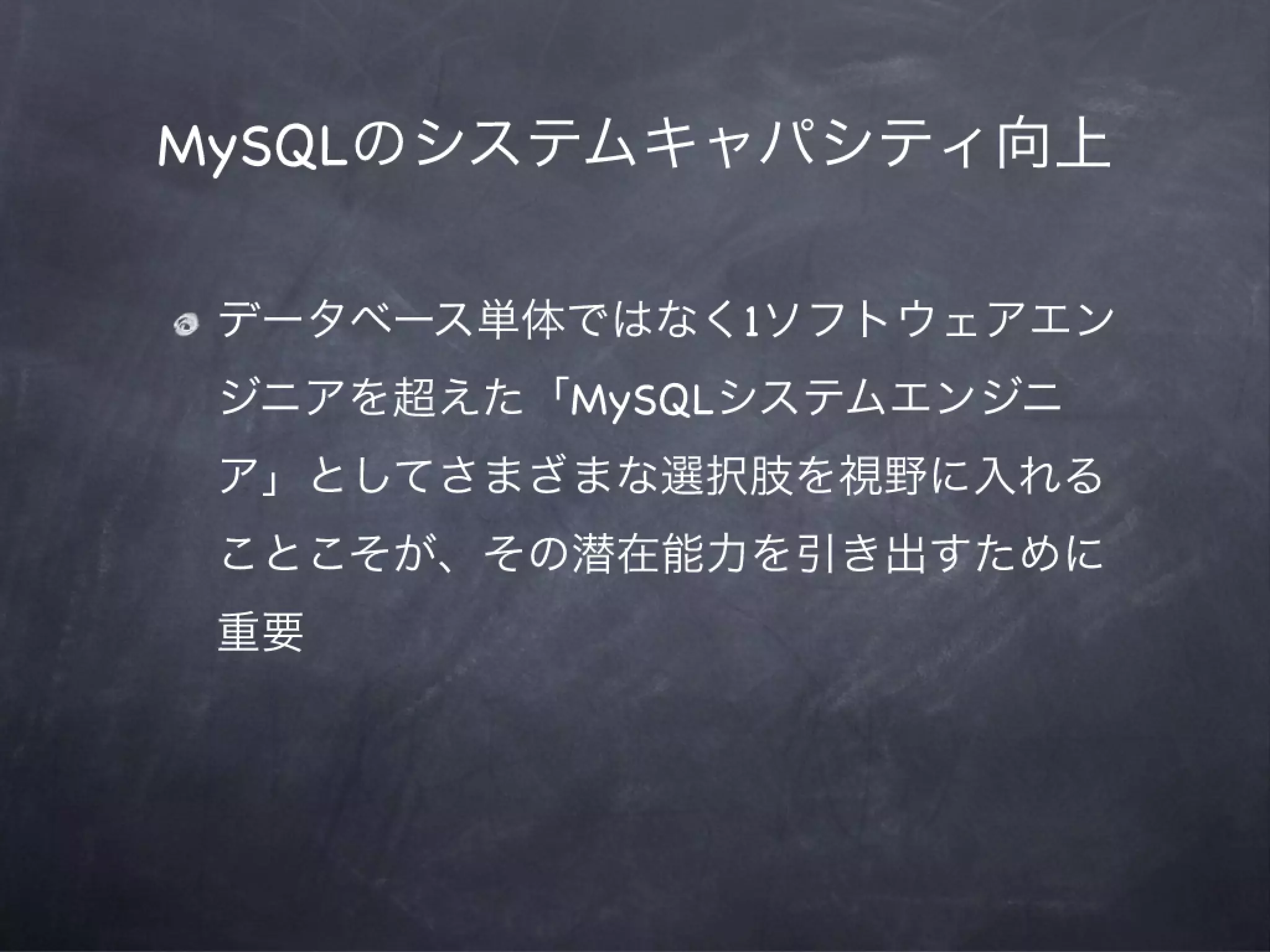 MySQLのシステムキャパシティ向上

データベース単体ではなく1ソフトウェアエンジニアを超えた「MySQLシステムエンジニア」としてさまざまな選択肢を視野に入れることこそが、その潜在能力を引き出すために重要